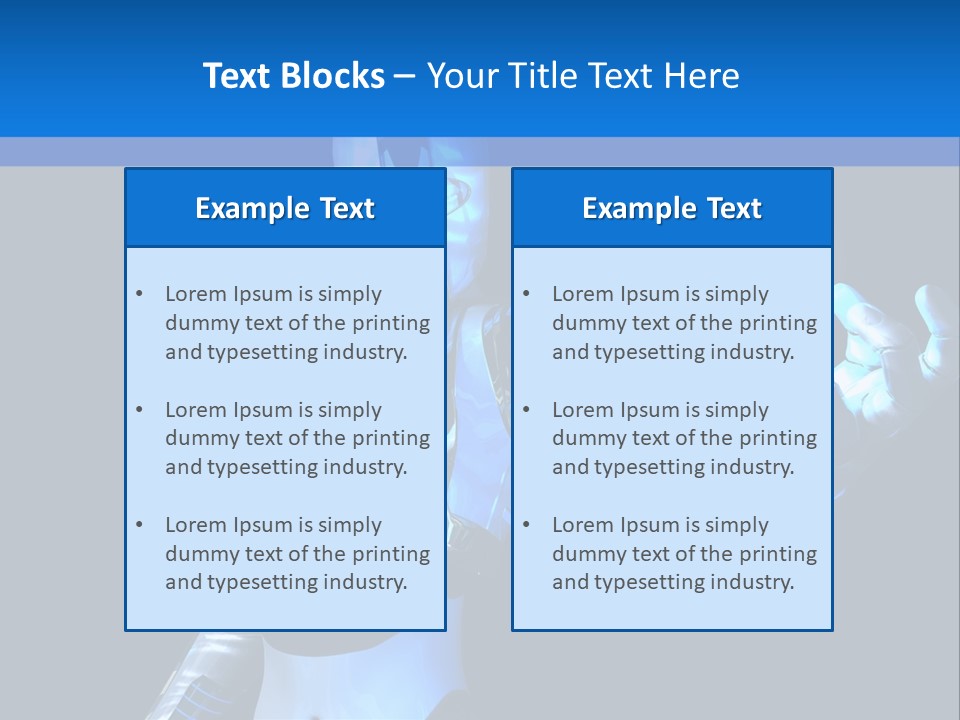 Text Blocks – Your Title Text Here

Example Text

• Lorem Ipsum is simply dummy text of the printing and typesetting industry.

• Lorem Ipsum is simply dummy text of the printing and typesetting industry.

• Lorem Ipsum is simply dummy text of the printing and typesetting industry.

Example Text

• Lorem Ipsum is simply dummy text of the printing and typesetting industry.

• Lorem Ipsum is simply dummy text of the printing and typesetting industry.

• Lorem Ipsum is simply dummy text of the printing and typesetting industry.